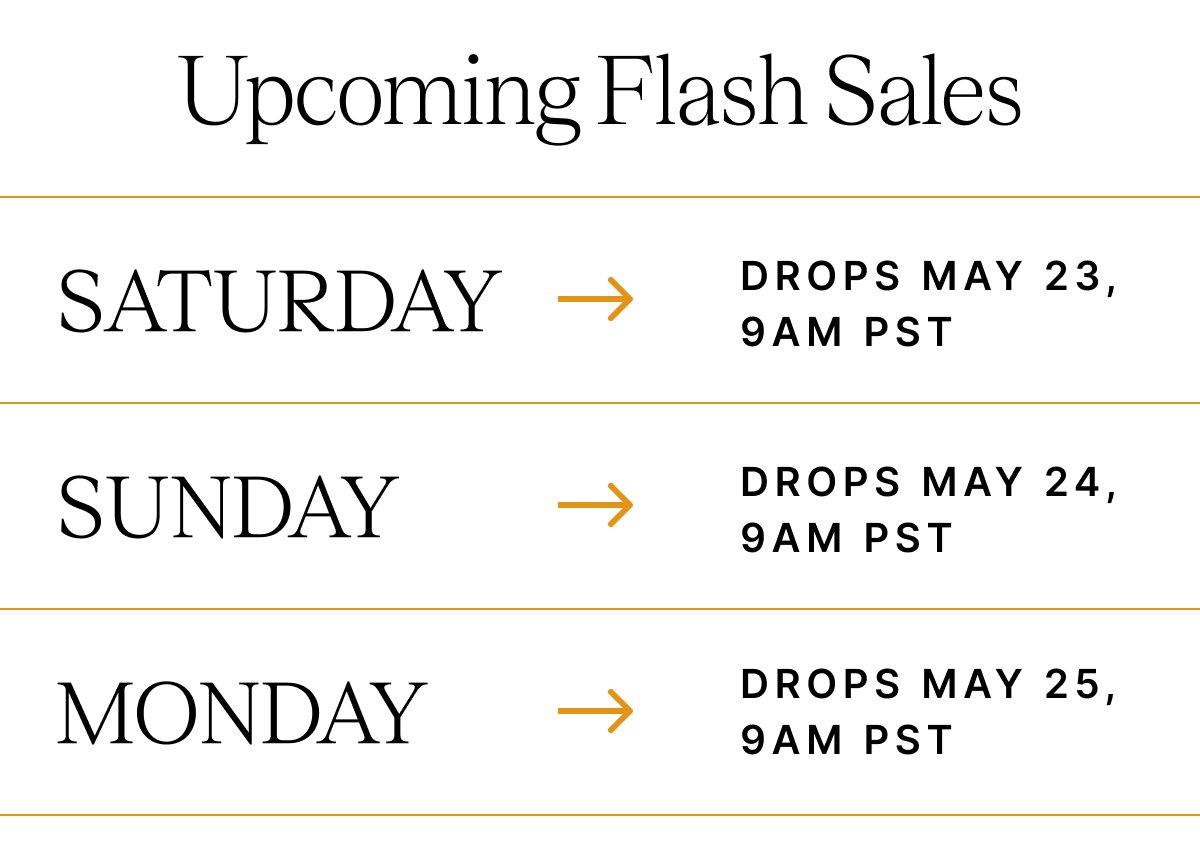 Upcoming Flash Sales

SATURDAY → DROPS MAY 23, 9AM PST

SUNDAY → DROPS MAY 24, 9AM PST

MONDAY → DROPS MAY 25, 9AM PST